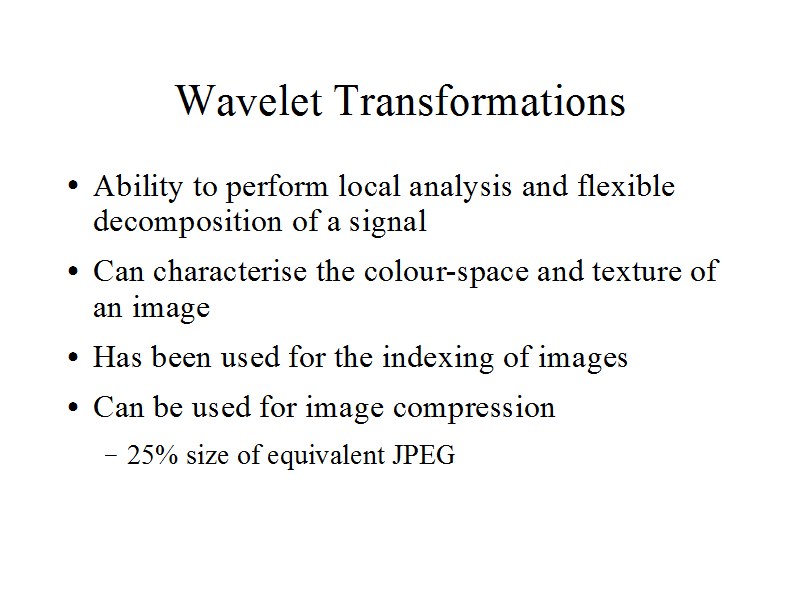 Wavelet Transformations

• Ability to perform local analysis and flexible decomposition of a signal

• Can characterise the colour-space and texture of an image

• Has been used for the indexing of images

• Can be used for image compression

– 25% size of equivalent JPEG